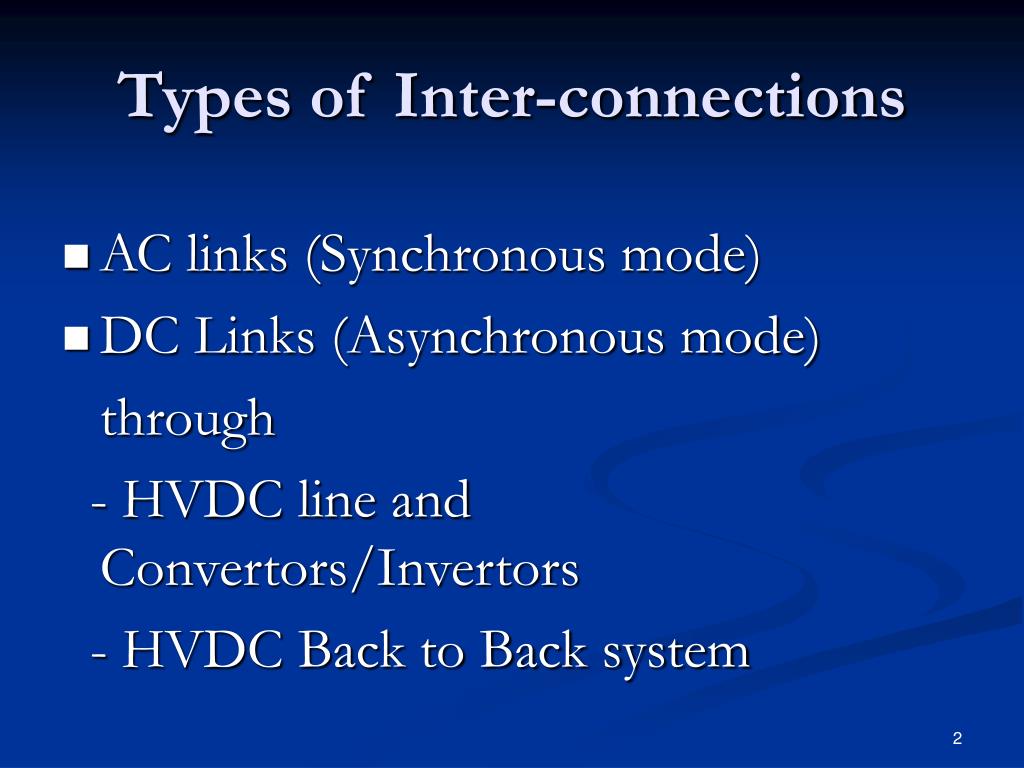 Types of Inter-connections

AC links (Synchronous mode)

DC Links (Asynchronous mode) through

- HVDC line and Convertors/Invertors

- HVDC Back to Back system

2